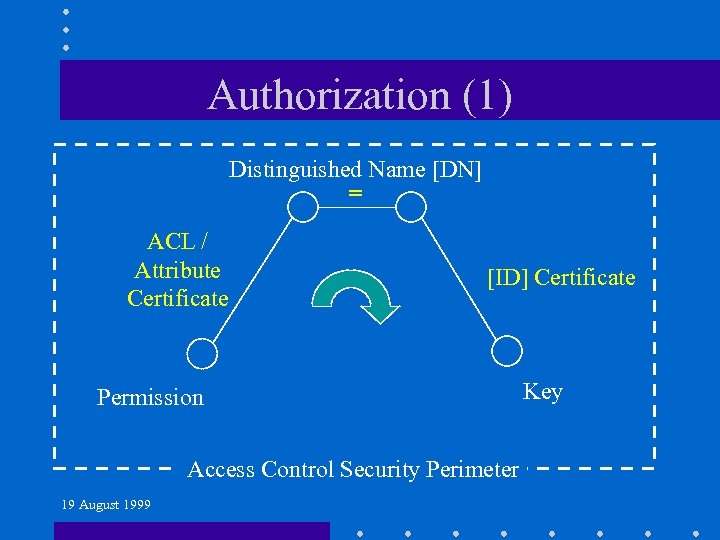 Authorization (1)

Distinguished Name [DN]
=

ACL / Attribute Certificate

[ID] Certificate

Permission

Key

Access Control Security Perimeter

19 August 1999